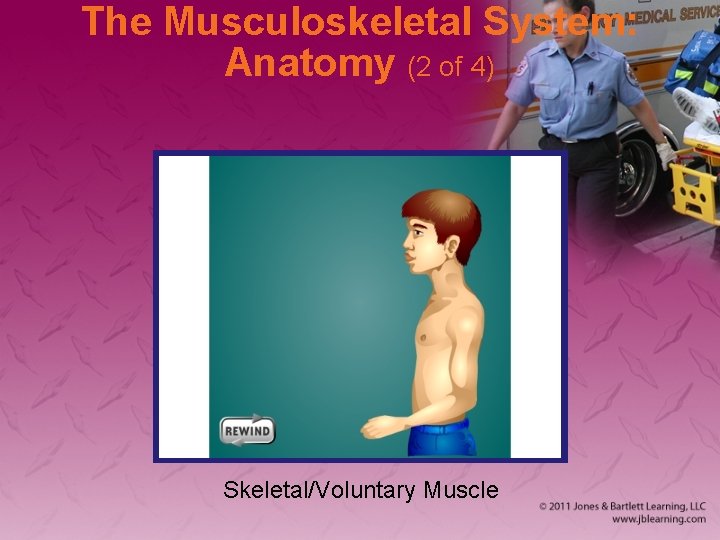 The Musculoskeletal System: Anatomy (2 of 4)

MEDICAL SERVICE

REWIND

Skeletal/Voluntary Muscle

© 2011 Jones & Bartlett Learning, LLC
www.jblearning.com